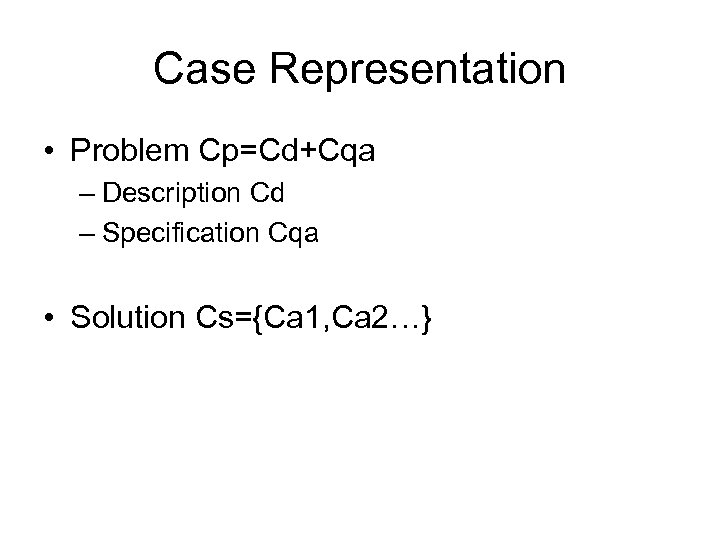 Case Representation

• Problem Cp=Cd+Cqa
– Description Cd
– Specification Cqa

• Solution Cs={Ca1,Ca2…}